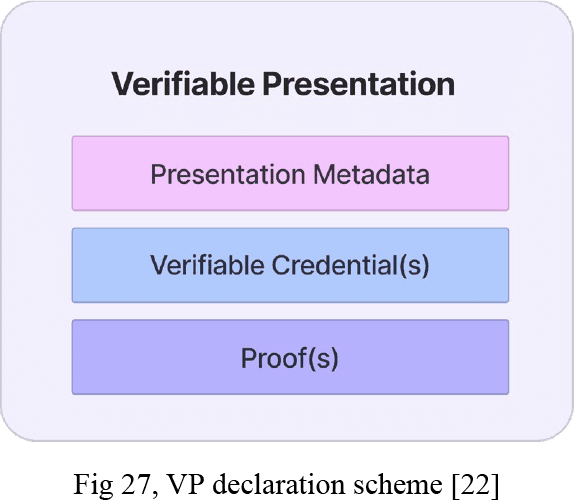 Verifiable Presentation

Presentation Metadata

Verifiable Credential(s)

Proof(s)

Fig 27, VP declaration scheme [22]